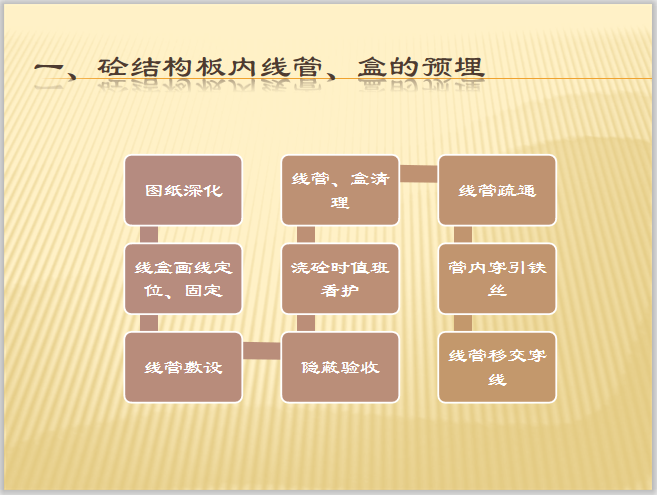 一、砼结构板内线管、盒的预埋

图纸深化

线盒画线定位、固定

线管敷设

隐蔽验收

浇砼时值班看护

线管、盒清理

线管疏通

管内穿引铁丝

线管移交穿线